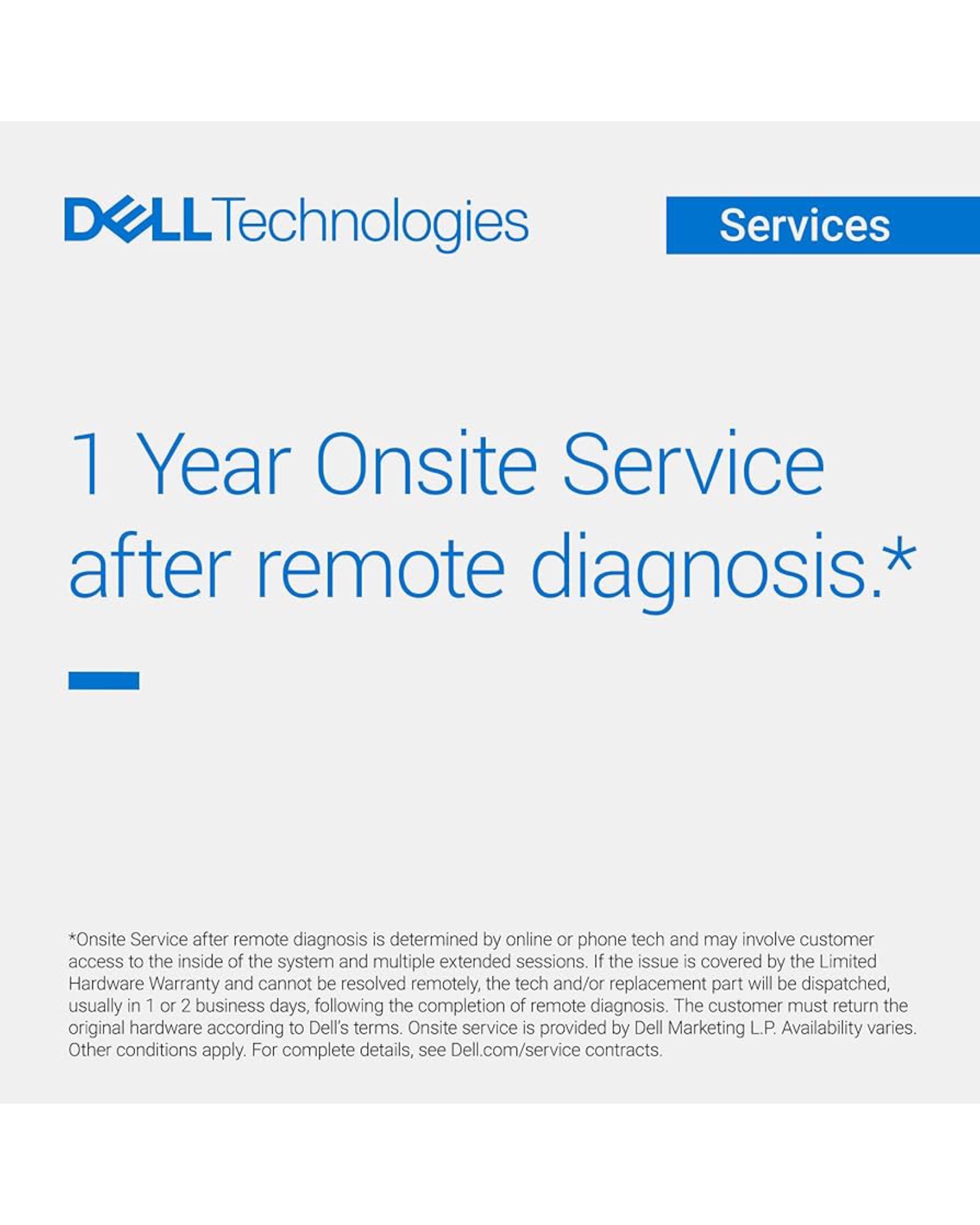 DELL Technologies

Services

1 Year Onsite Service after remote diagnosis.*

*Onsite Service after remote diagnosis is determined by online or phone tech and may involve customer access to the inside of the system and multiple extended sessions. If the issue is covered by the Limited Hardware Warranty and cannot be resolved remotely, the tech and/or replacement part will be dispatched, usually in 1 or 2 business days, following the completion of remote diagnosis. The customer must return the original hardware according to Dell's terms. Onsite service is provided by Dell Marketing L.P. Availability varies. Other conditions apply. For complete details, see Dell.com/service contracts.